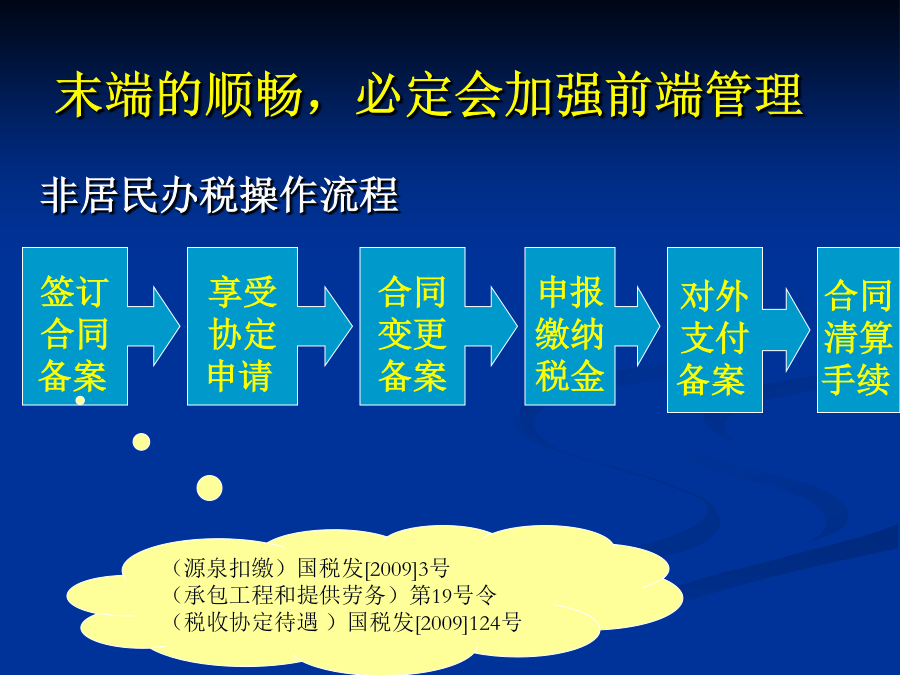 末端的顺畅，必定会加强前端管理

非居民办税操作流程

签订合同备案

享受协定申请

合同变更备案

申报缴纳税金

对外支付备案

合同清算手续

（源泉扣缴）国税发[2009]3号
（承包工程和提供劳务）第19号令
（税收协定待遇 ）国税发[2009]124号